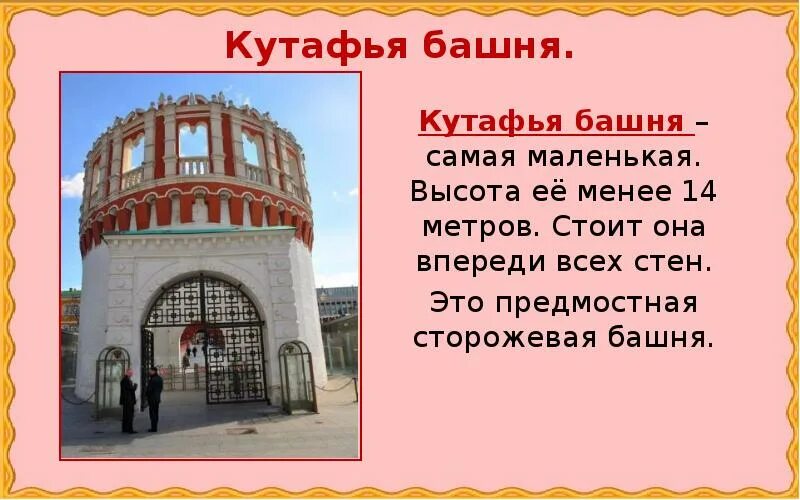 Кутафья башня.

Кутафья башня – самая маленькая. Высота её менее 14 метров. Стоит она впереди всех стен.

Это предмостная сторожевая башня.